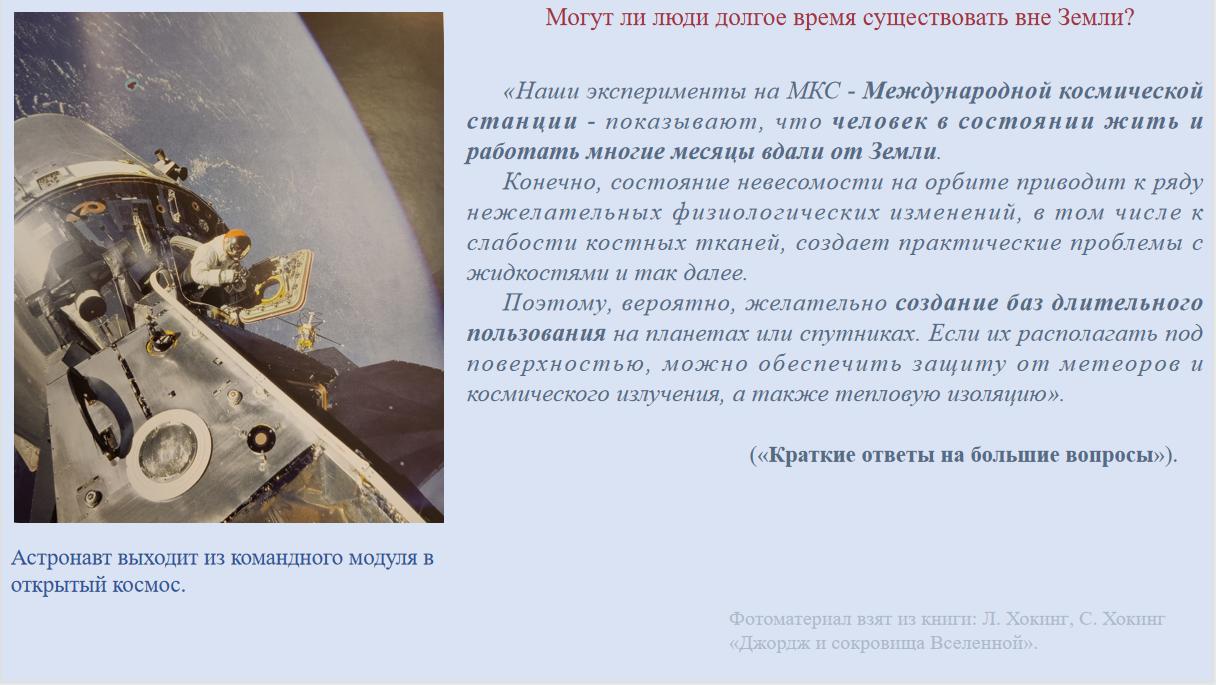 Могут ли люди долгое время существовать вне Земли?

«Наши эксперименты на МКС - Международной космической станции - показывают, что человек в состоянии жить и работать многие месяцы вдали от Земли.

Конечно, состояние невесомости на орбите приводит к ряду нежелательных физиологических изменений, в том числе к слабости костных тканей, создает практические проблемы с жидкостями и так далее.

Поэтому, вероятно, желательно создание баз длительного пользования на планетах или спутниках. Если их располагать под поверхностью, можно обеспечить защиту от метеоров и космического излучения, а также тепловую изоляцию».

(«Краткие ответы на большие вопросы»).

Астронавт выходит из командного модуля в открытый космос.

Фотоматериал взят из книги: Л. Хокинг, С. Хокинг «Джордж и сокровища Вселенной».